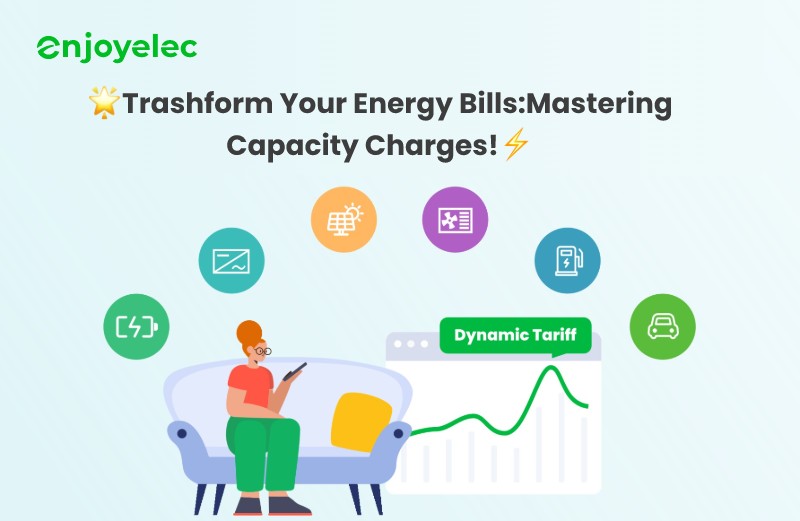 enjoyelec

🌟Trashform Your Energy Bills:Mastering Capacity Charges!⚡

Dynamic Tariff